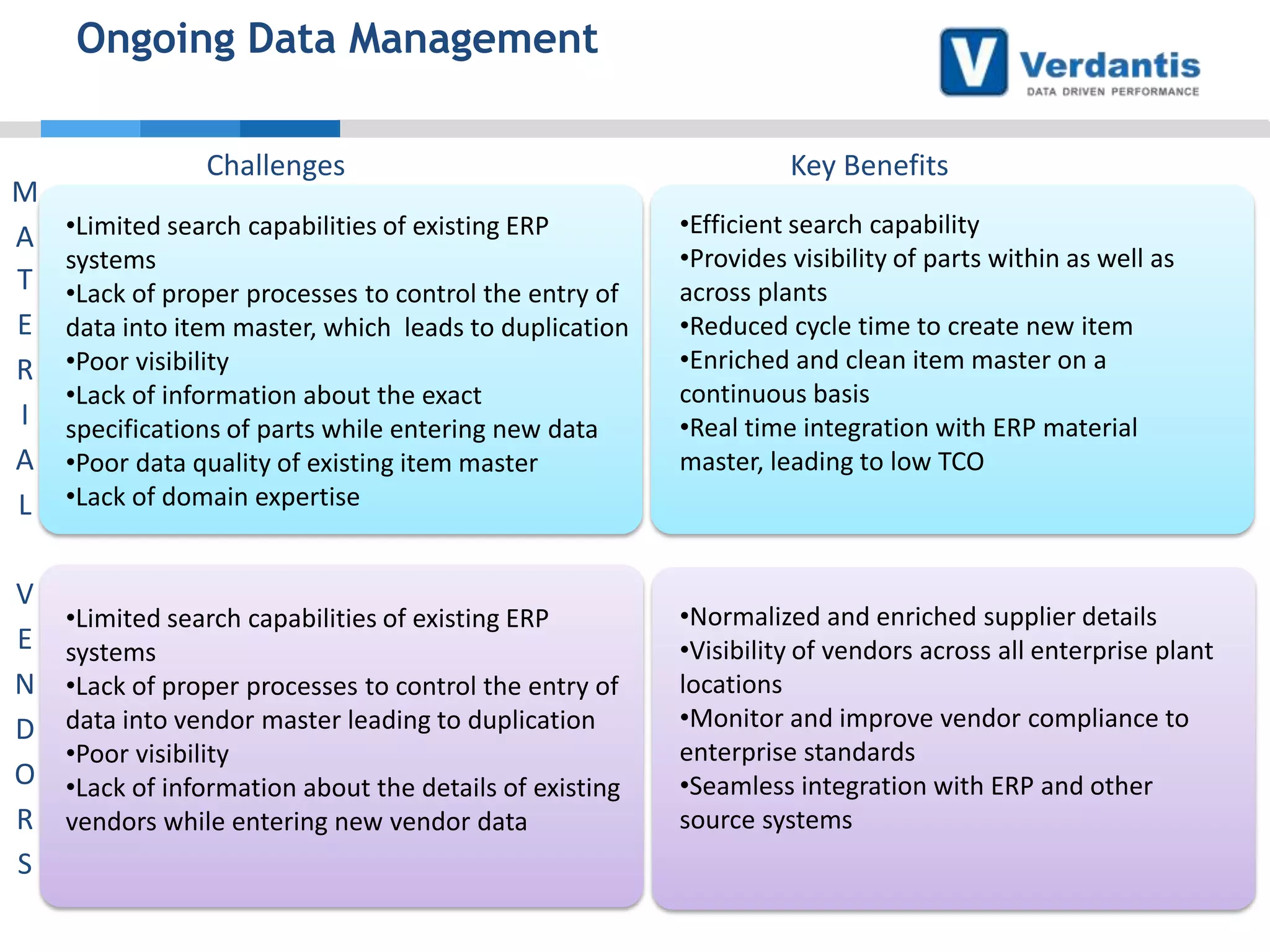 Ongoing Data Management

V Verdantis
DATA DRIVEN PERFORMANCE

Challenges

Key Benefits

M
A
T
E
R
I
A
L

•Limited search capabilities of existing ERP systems
•Lack of proper processes to control the entry of data into item master, which leads to duplication
•Poor visibility
•Lack of information about the exact specifications of parts while entering new data
•Poor data quality of existing item master
•Lack of domain expertise

•Efficient search capability
•Provides visibility of parts within as well as across plants
•Reduced cycle time to create new item
•Enriched and clean item master on a continuous basis
•Real time integration with ERP material master, leading to low TCO

V
E
N
D
O
R
S

•Limited search capabilities of existing ERP systems
•Lack of proper processes to control the entry of data into vendor master leading to duplication
•Poor visibility
•Lack of information about the details of existing vendors while entering new vendor data

•Normalized and enriched supplier details
•Visibility of vendors across all enterprise plant locations
•Monitor and improve vendor compliance to enterprise standards
•Seamless integration with ERP and other source systems